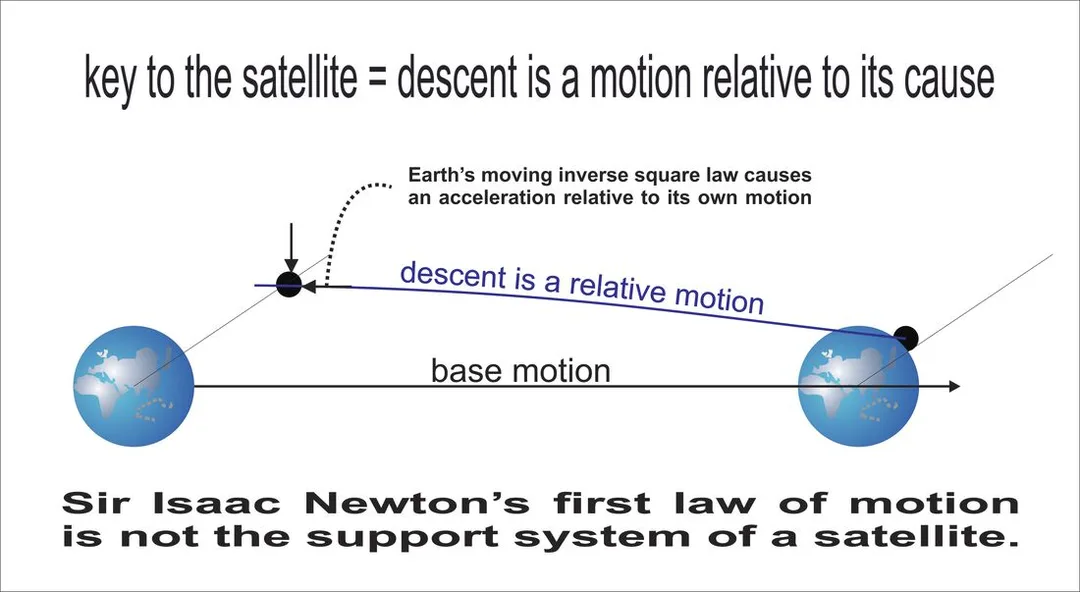 key to the satellite = descent is a motion relative to its cause

Earth's moving inverse square law causes an acceleration relative to its own motion

descent is a relative motion

base motion

Sir Isaac Newton's first law of motion is not the support system of a satellite.